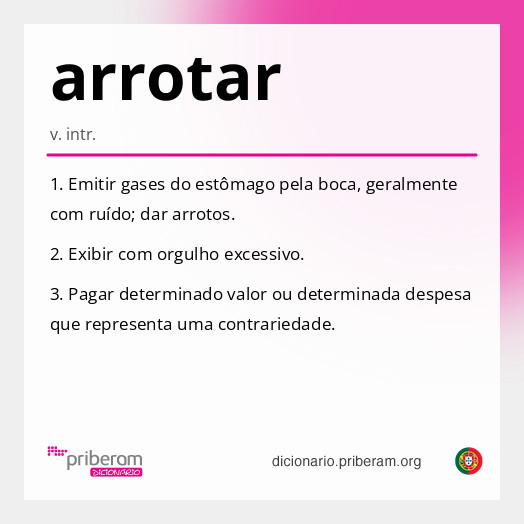 arrotar

v. intr.

1. Emitir gases do estômago pela boca, geralmente com ruído; dar arrotos.

2. Exibir com orgulho excessivo.

3. Pagar determinado valor ou determinada despesa que representa uma contrariedade.

priberam DICIONÁRIO

dicionario.priberam.org